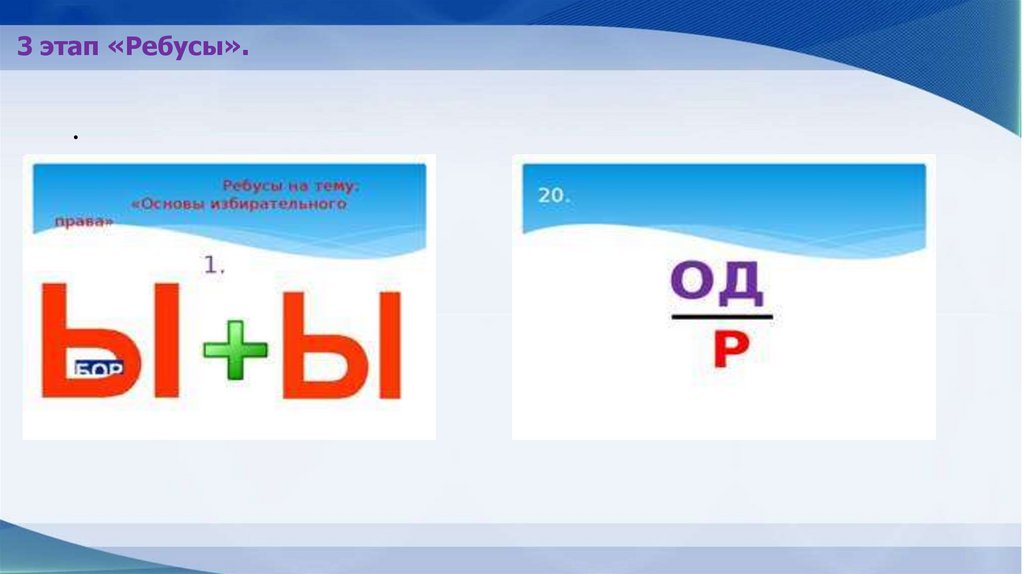 3 этап «Ребусы».

.

Ребусы на тему: «Основы избирательного права»

1.

Ы + Ы

БОР

20.

ОД
Р